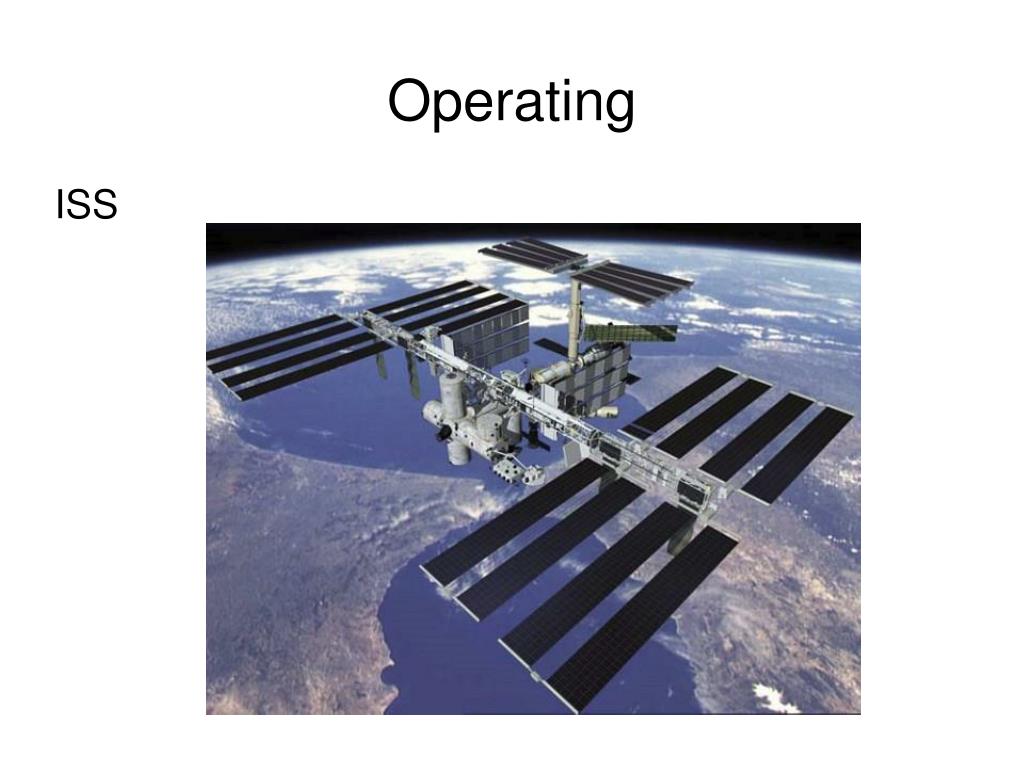 Operating

ISS